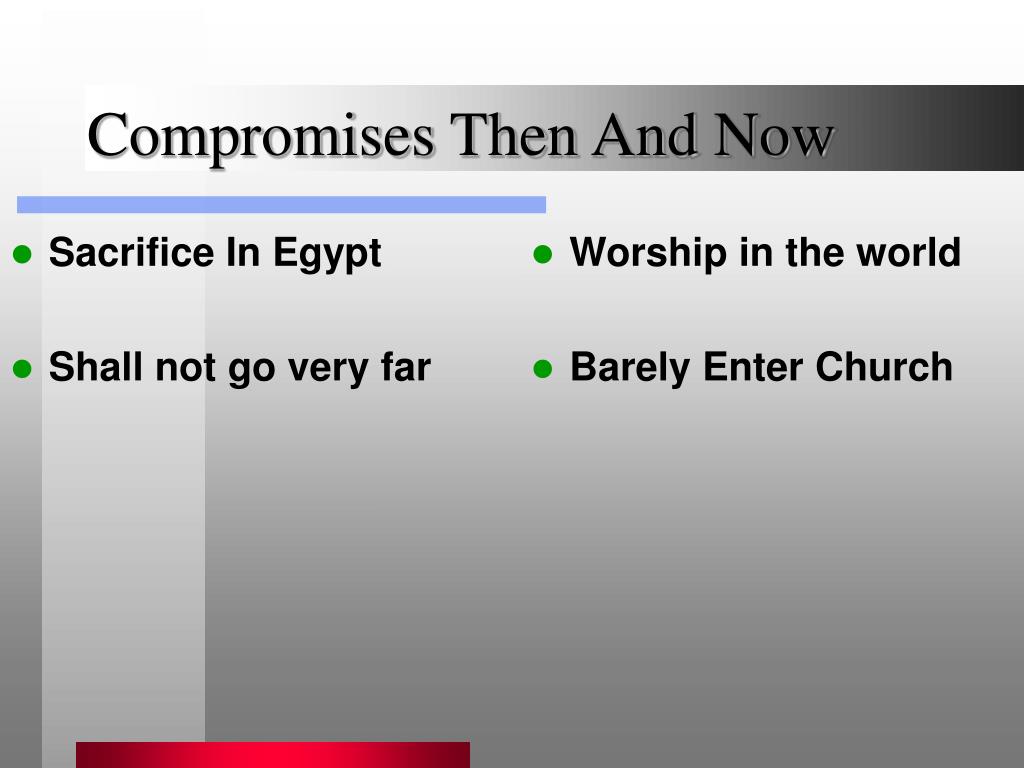 Compromises Then And Now

- Sacrifice In Egypt
- Shall not go very far

- Worship in the world
- Barely Enter Church